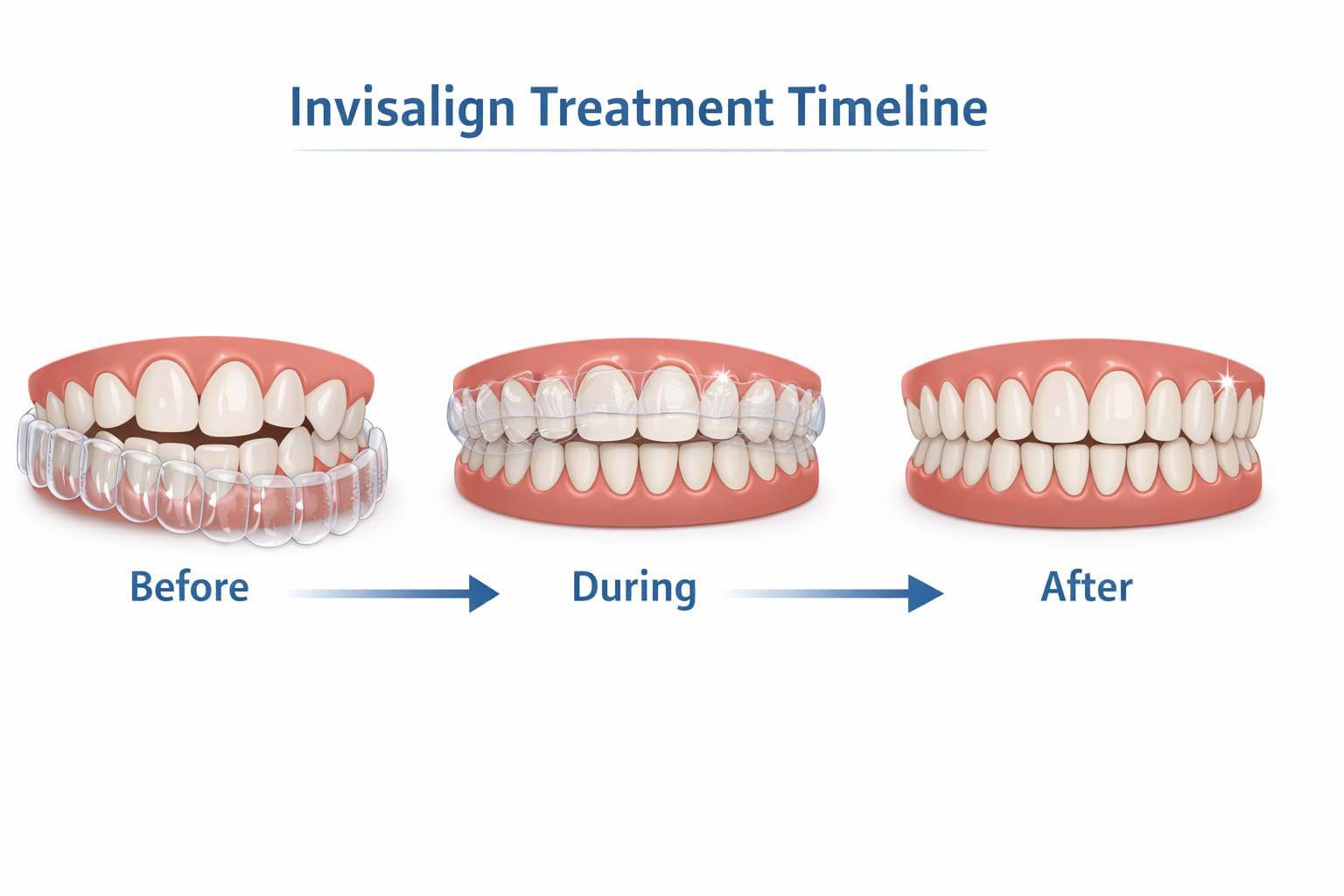 Invisalign Treatment Timeline

Before

During

After